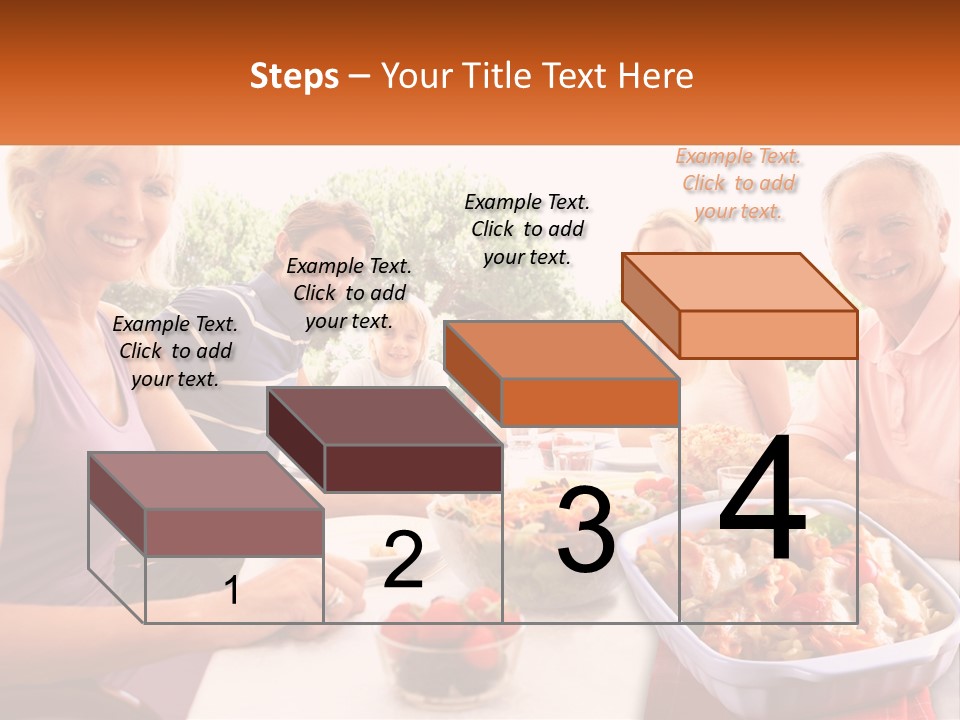 Steps – Your Title Text Here

Example Text. Click to add your text.

Example Text. Click to add your text.

Example Text. Click to add your text.

Example Text. Click to add your text.

1

2

3

4